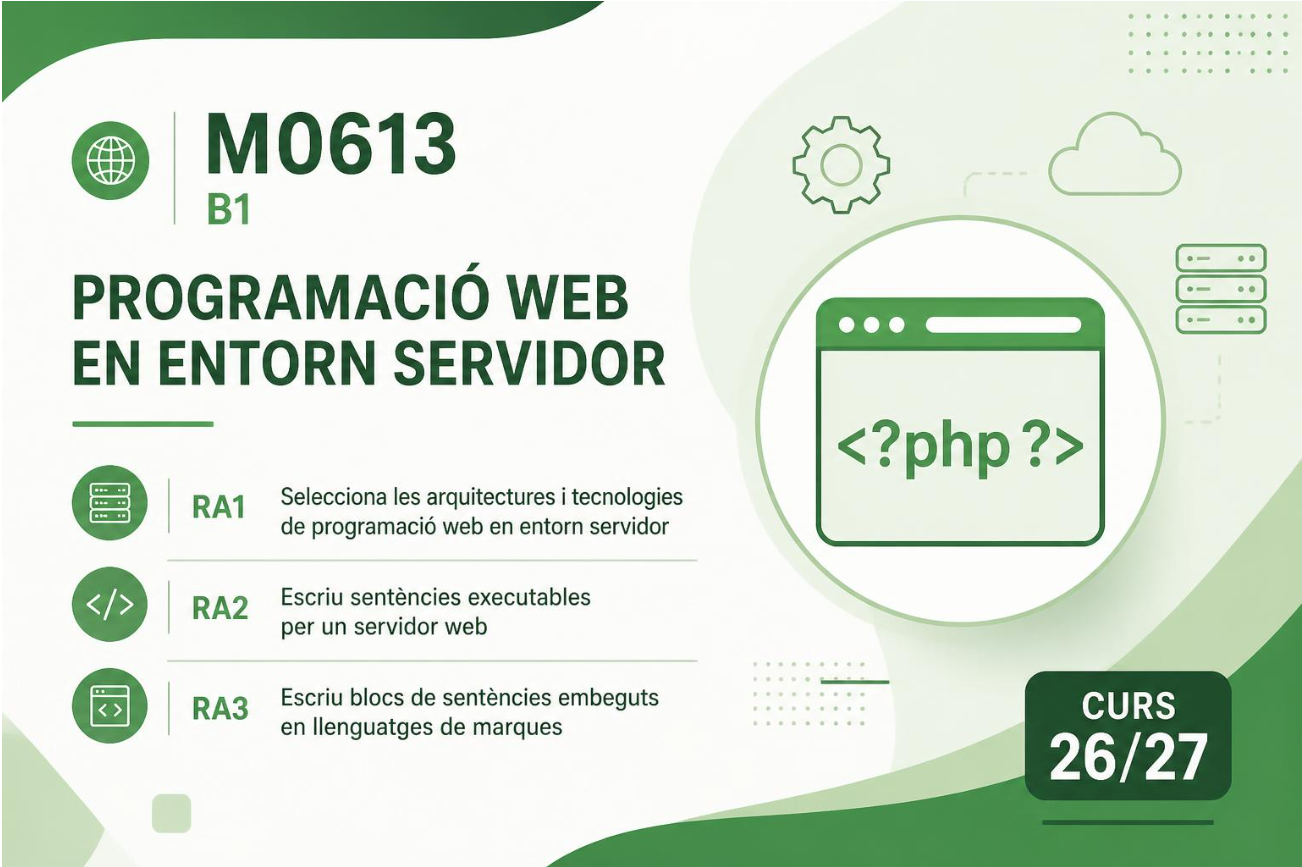 M0613
B1

PROGRAMACIÓ WEB EN ENTORN SERVIDOR

RA1 Selecciona les arquitectures i tecnologies de programació web en entorn servidor

RA2 Escriu sentències executables per un servidor web

RA3 Escriu blocs de sentències embeguts en llenguatges de marques

<?php ?>

CURS 26/27